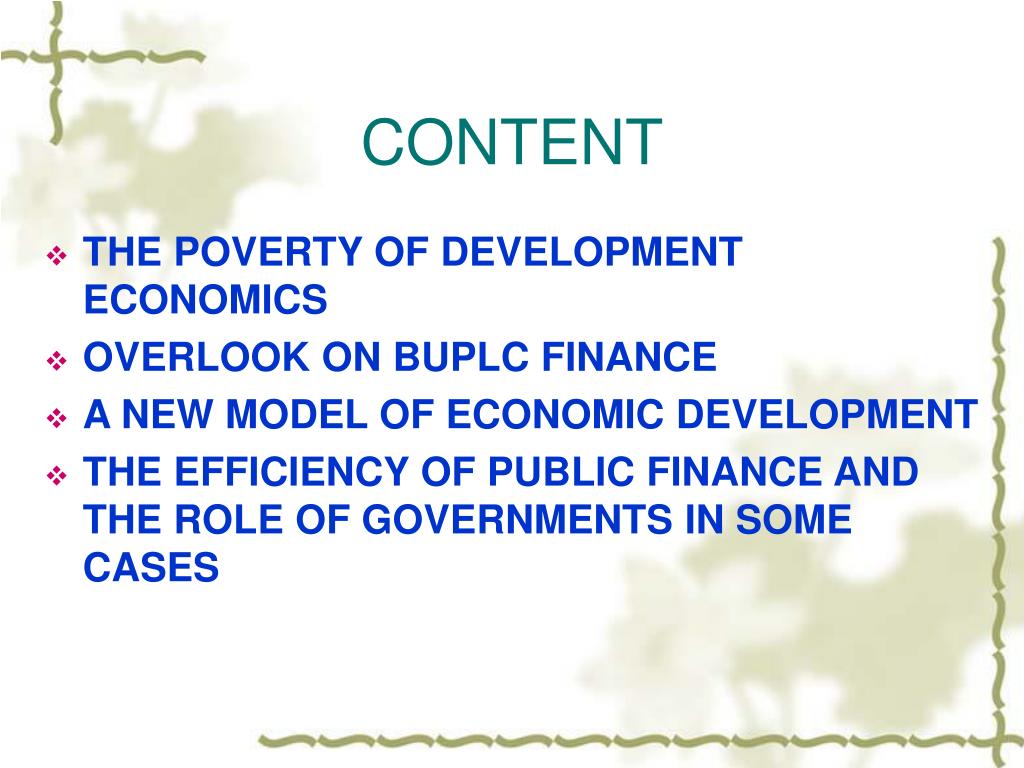 CONTENT

❖ THE POVERTY OF DEVELOPMENT ECONOMICS
❖ OVERLOOK ON BUPLC FINANCE
❖ A NEW MODEL OF ECONOMIC DEVELOPMENT
❖ THE EFFICIENCY OF PUBLIC FINANCE AND THE ROLE OF GOVERNMENTS IN SOME CASES